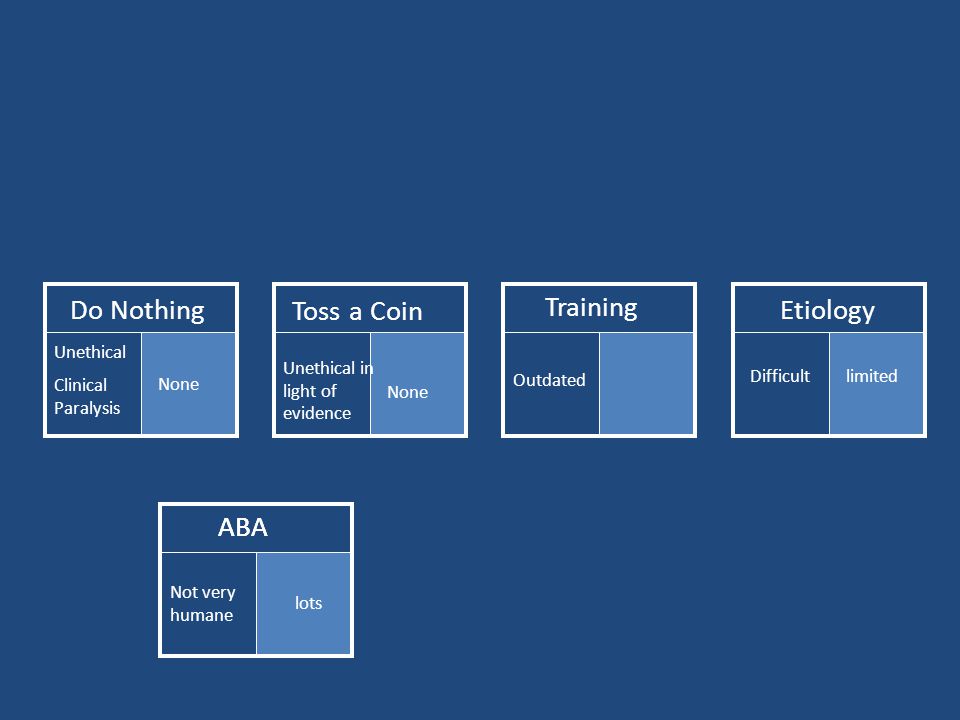 Do Nothing

Unethical

Clinical Paralysis

None

Toss a Coin

Unethical in light of evidence

None

Training

Outdated

Etiology

Difficult

limited

ABA

Not very humane

lots